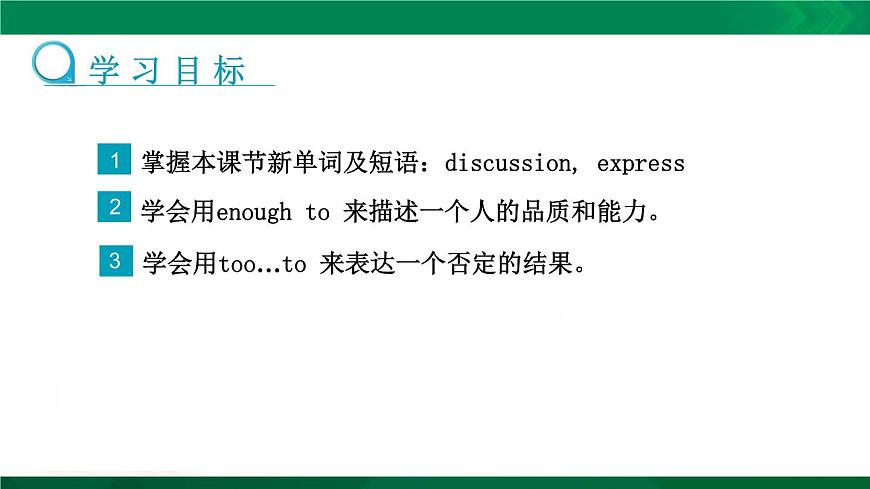 学习目标

1 掌握本课节新单词及短语：discussion, express

2 学会用enough to 来描述一个人的品质和能力。

3 学会用too…to 来表达一个否定的结果。